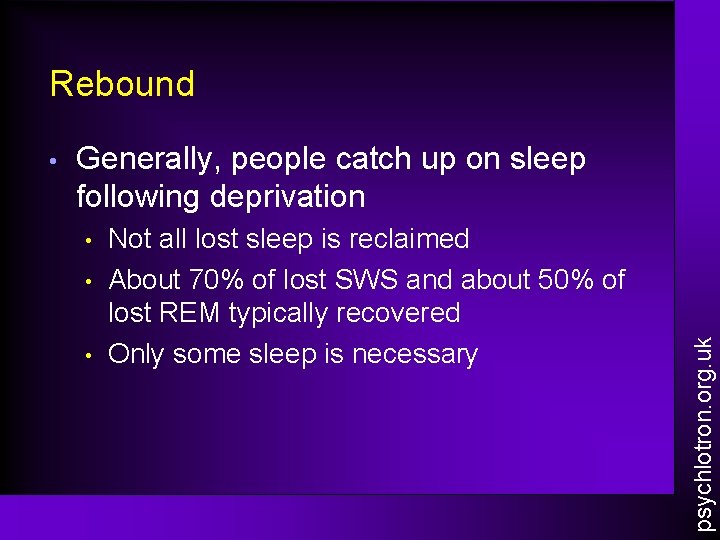 Rebound

• Generally, people catch up on sleep following deprivation
  • Not all lost sleep is reclaimed
  • About 70% of lost SWS and about 50% of lost REM typically recovered
  • Only some sleep is necessary

psychlotron.org.uk